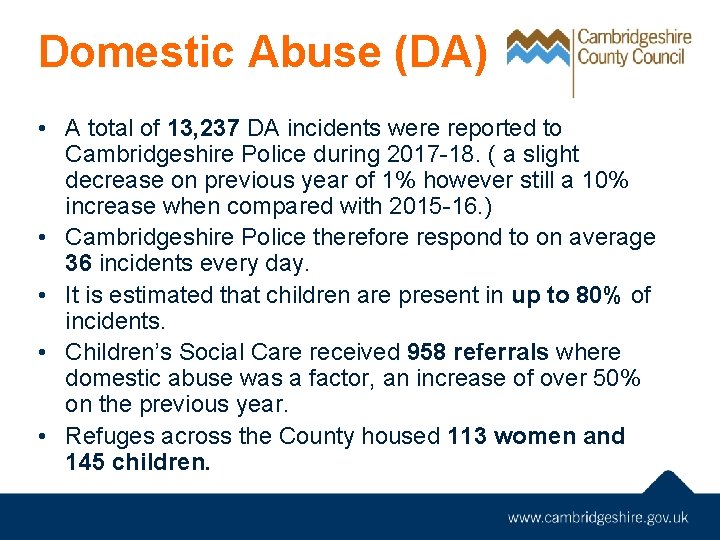 Domestic Abuse (DA)

Cambridgeshire County Council

• A total of 13,237 DA incidents were reported to Cambridgeshire Police during 2017-18. ( a slight decrease on previous year of 1% however still a 10% increase when compared with 2015-16.)
• Cambridgeshire Police therefore respond to on average 36 incidents every day.
• It is estimated that children are present in up to 80% of incidents.
• Children's Social Care received 958 referrals where domestic abuse was a factor, an increase of over 50% on the previous year.
• Refuges across the County housed 113 women and 145 children.

www.cambridgeshire.gov.uk